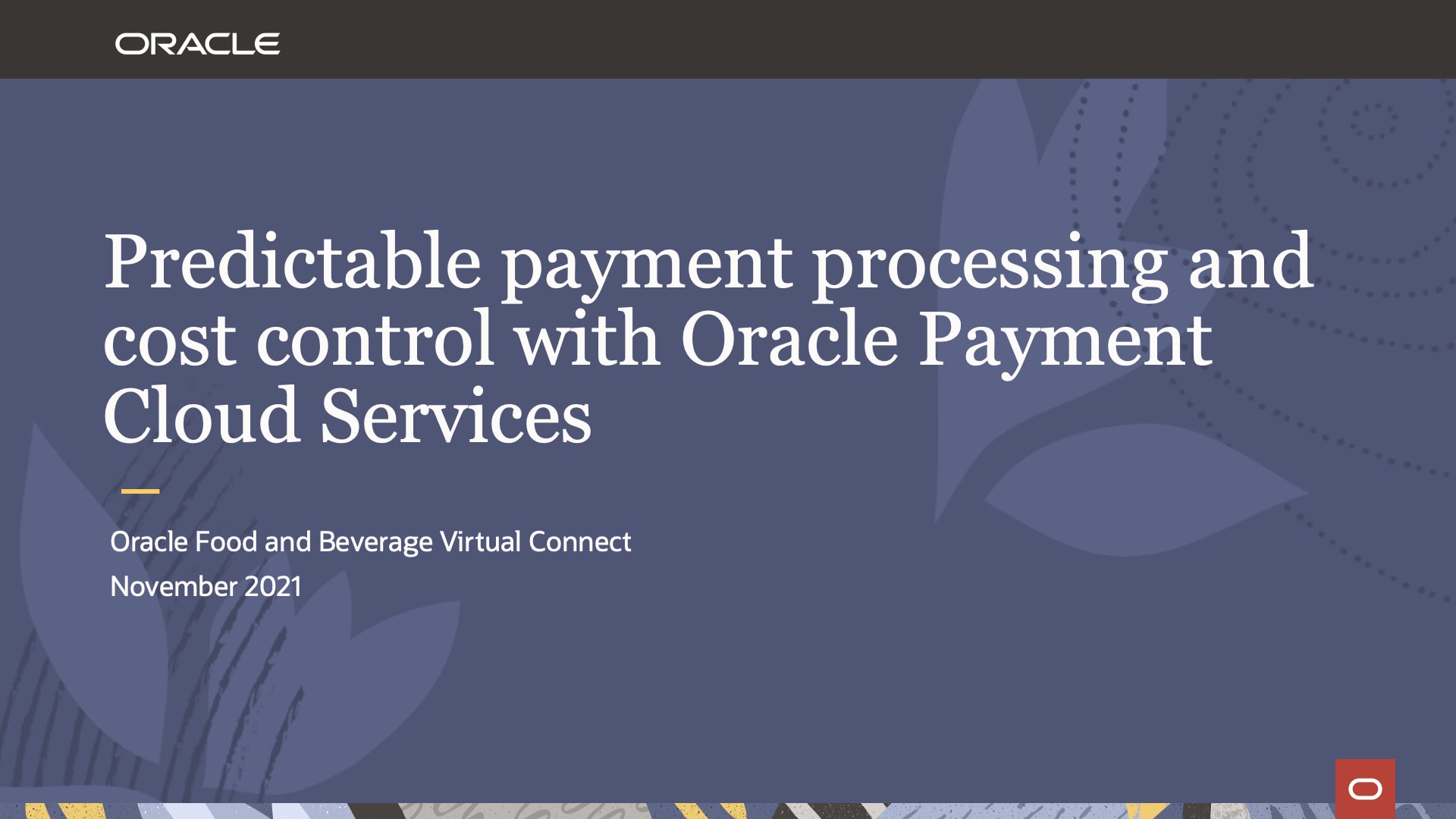 ORACLE

Predictable payment processing and cost control with Oracle Payment Cloud Services

Oracle Food and Beverage Virtual Connect

November 2021